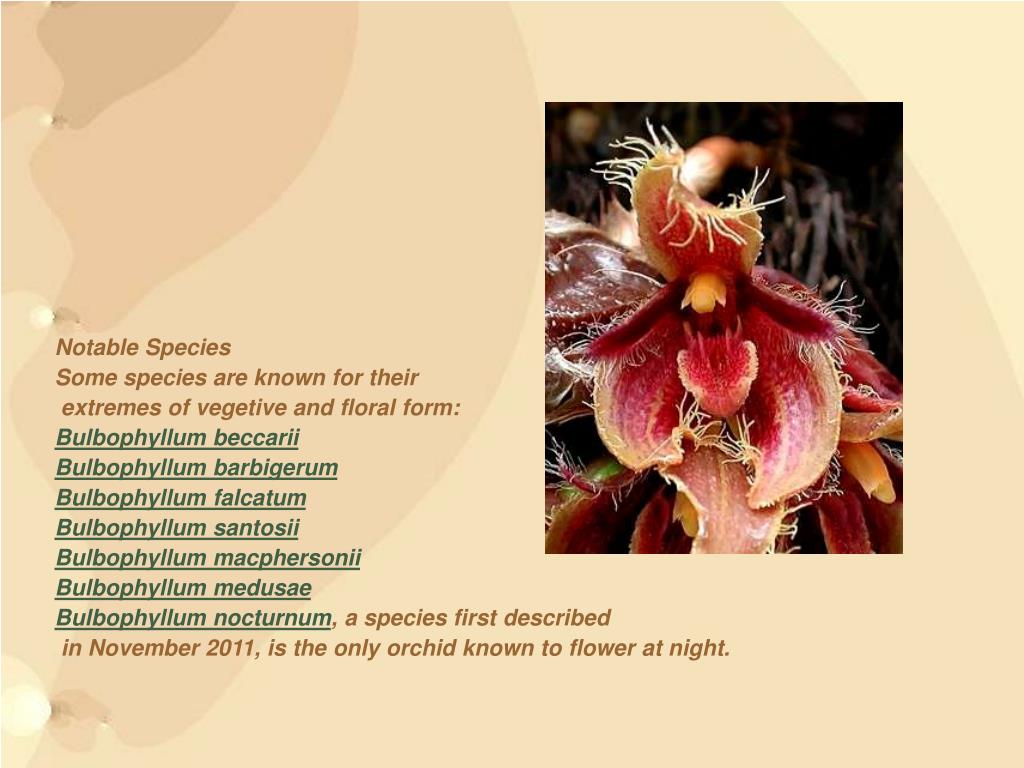 Notable Species
Some species are known for their extremes of vegetive and floral form:
Bulbophyllum beccarii
Bulbophyllum barbigerum
Bulbophyllum falcatum
Bulbophyllum santosii
Bulbophyllum macphersonii
Bulbophyllum medusae
Bulbophyllum nocturnum, a species first described in November 2011, is the only orchid known to flower at night.